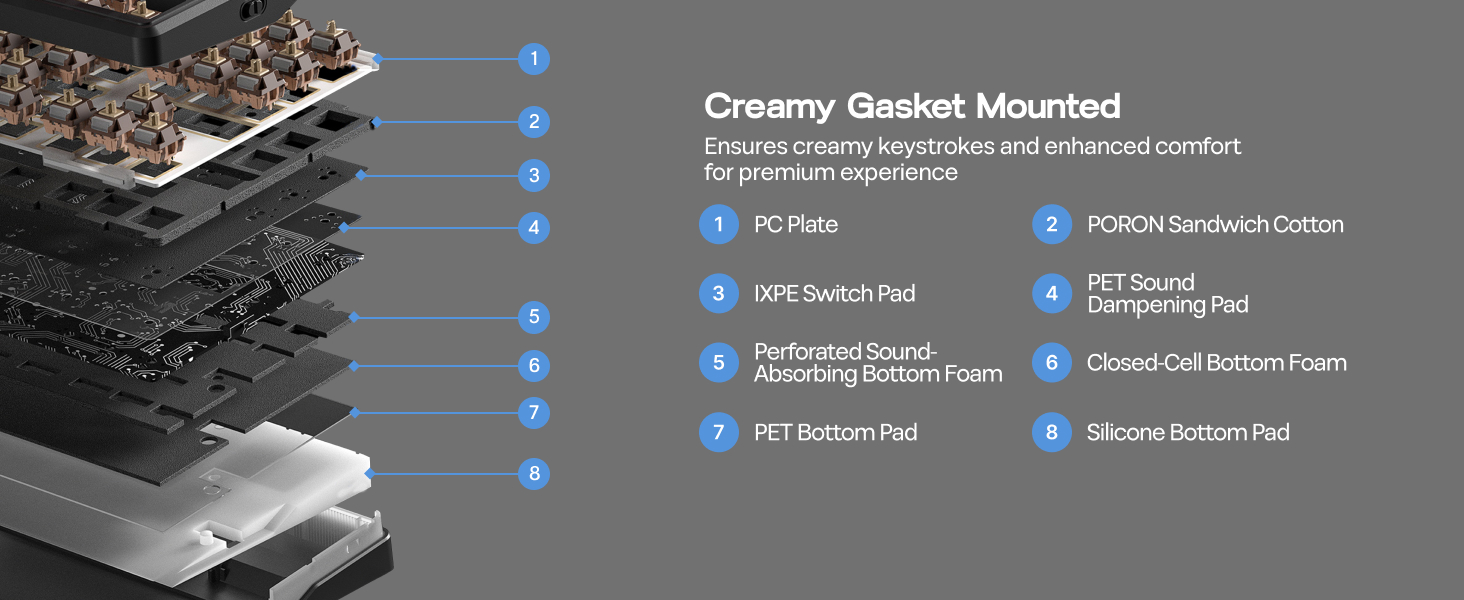 1
2
3
4
5
6
7
8

Creamy Gasket Mounted

Ensures creamy keystrokes and enhanced comfort for premium experience

1 PC Plate
2 PORON Sandwich Cotton
3 IXPE Switch Pad
4 PET Sound Dampening Pad
5 Perforated Sound-Absorbing Bottom Foam
6 Closed-Cell Bottom Foam
7 PET Bottom Pad
8 Silicone Bottom Pad